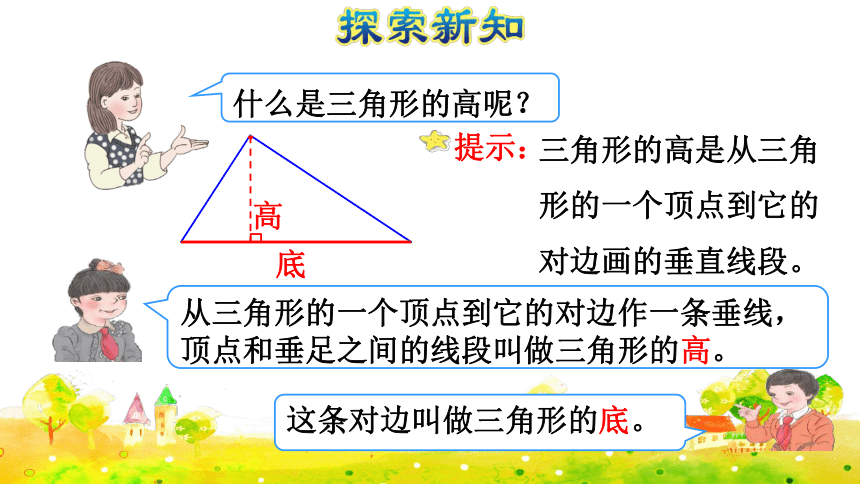 探索新知

什么是三角形的高呢？

高

底

提示：三角形的高是从三角形的一个顶点到它的对边画的垂直线段。

从三角形的一个顶点到它的对边作一条垂线，顶点和垂足之间的线段叫做三角形的高。

这条对边叫做三角形的底。